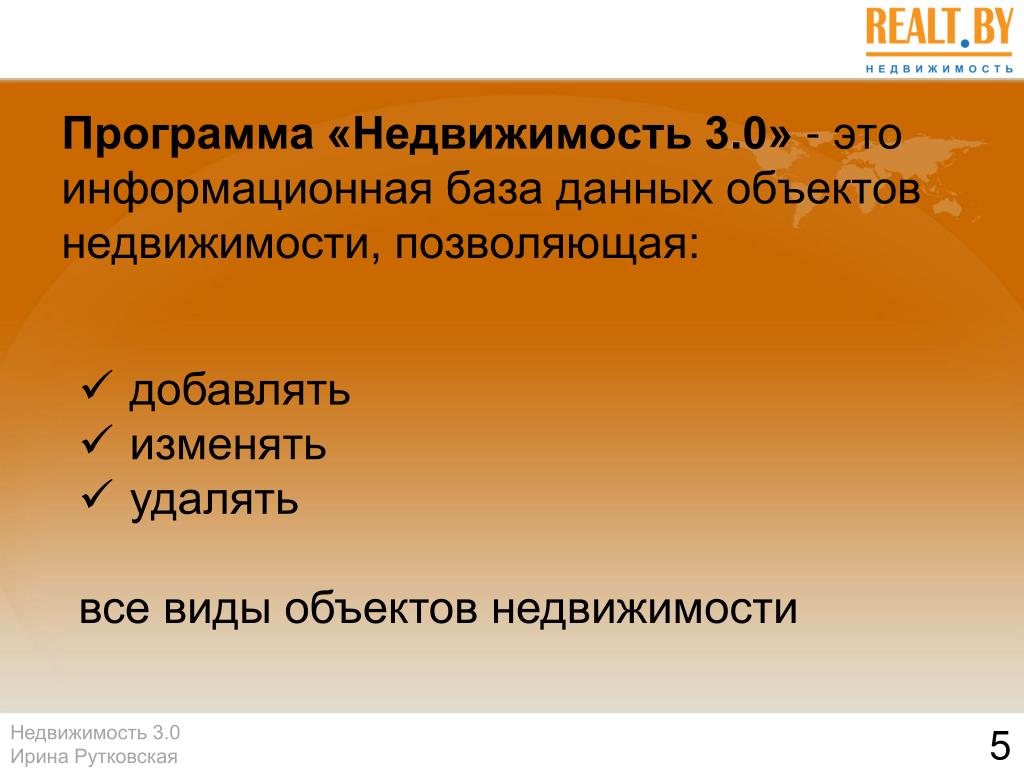 REALT.BY
НЕДВИЖИМОСТЬ

Программа «Недвижимость 3.0» - это информационная база данных объектов недвижимости, позволяющая:

✓ добавлять
✓ изменять
✓ удалять

все виды объектов недвижимости

Недвижимость 3.0
Ирина Рутковская

5